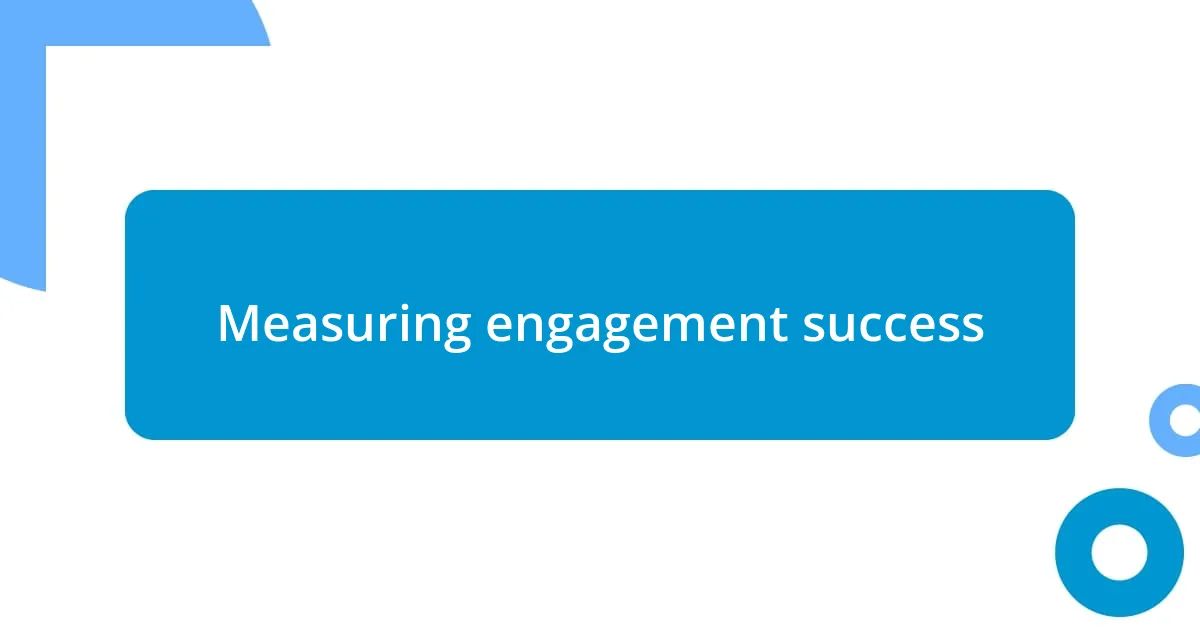 Measuring engagement success